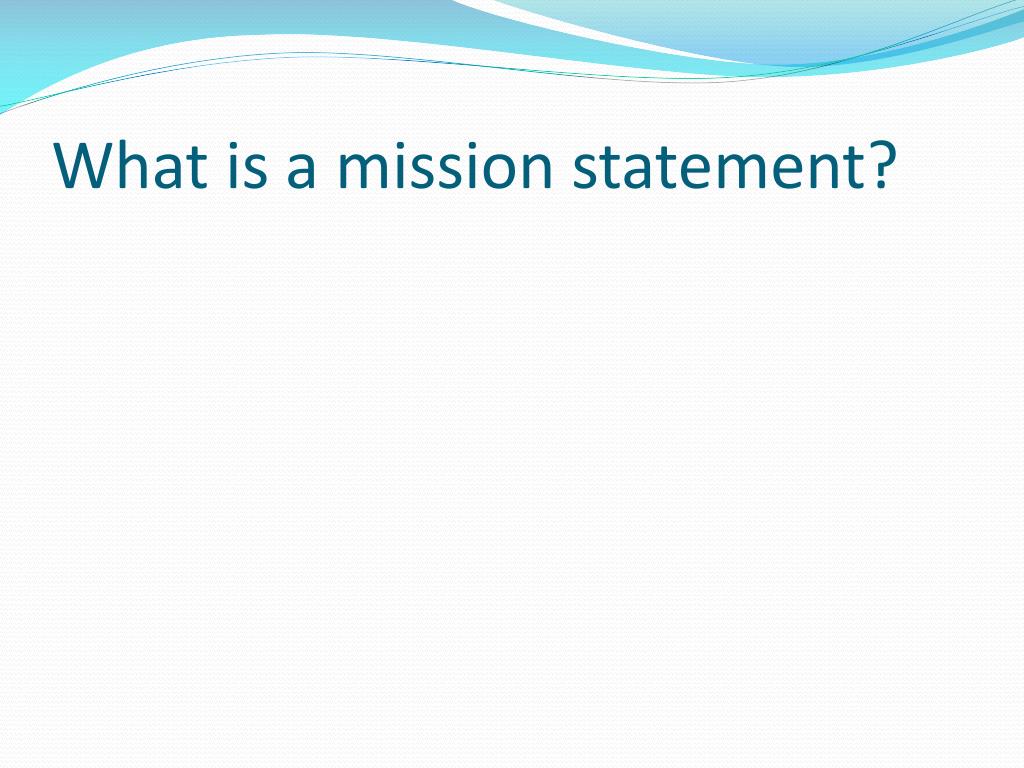 What is a mission statement?